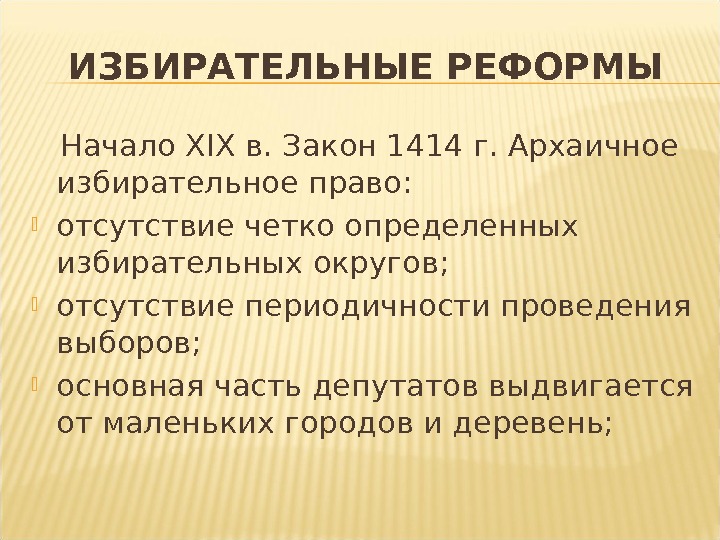 ИЗБИРАТЕЛЬНЫЕ РЕФОРМЫ

Начало XIX в. Закон 1414 г. Архаичное избирательное право:

отсутствие четко определенных избирательных округов;

отсутствие периодичности проведения выборов;

основная часть депутатов выдвигается от маленьких городов и деревень;